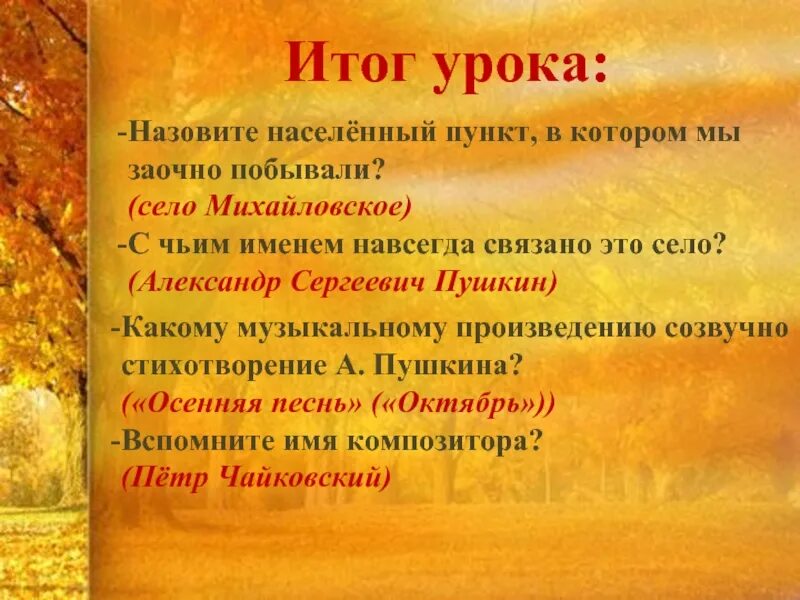 Итог урока:

-Назовите населённый пункт, в котором мы заочно побывали?
(село Михайловское)

-С чьим именем навсегда связано это село?
(Александр Сергеевич Пушкин)

-Какому музыкальному произведению созвучно стихотворение А. Пушкина?
(«Осенняя песнь» («Октябрь»))

-Вспомните имя композитора?
(Пётр Чайковский)